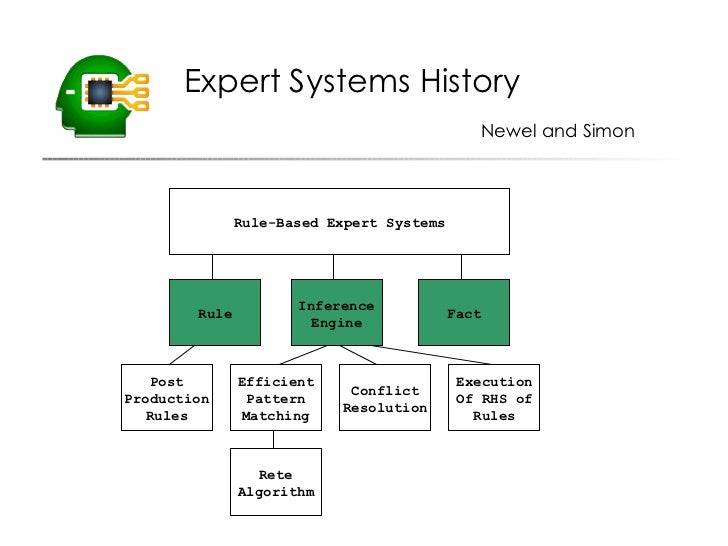 Expert Systems History

Newel and Simon

Rule-Based Expert Systems

Rule

Inference Engine

Fact

Post Production Rules

Efficient Pattern Matching

Conflict Resolution

Execution Of RHS of Rules

Rete Algorithm